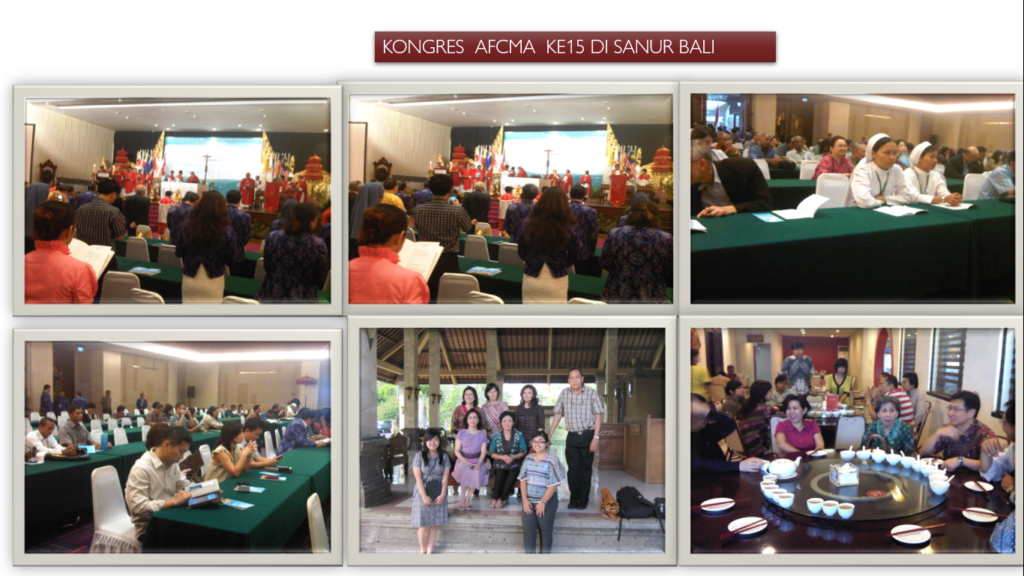 KONGRES AFCMA KE15 DI SANUR BALI